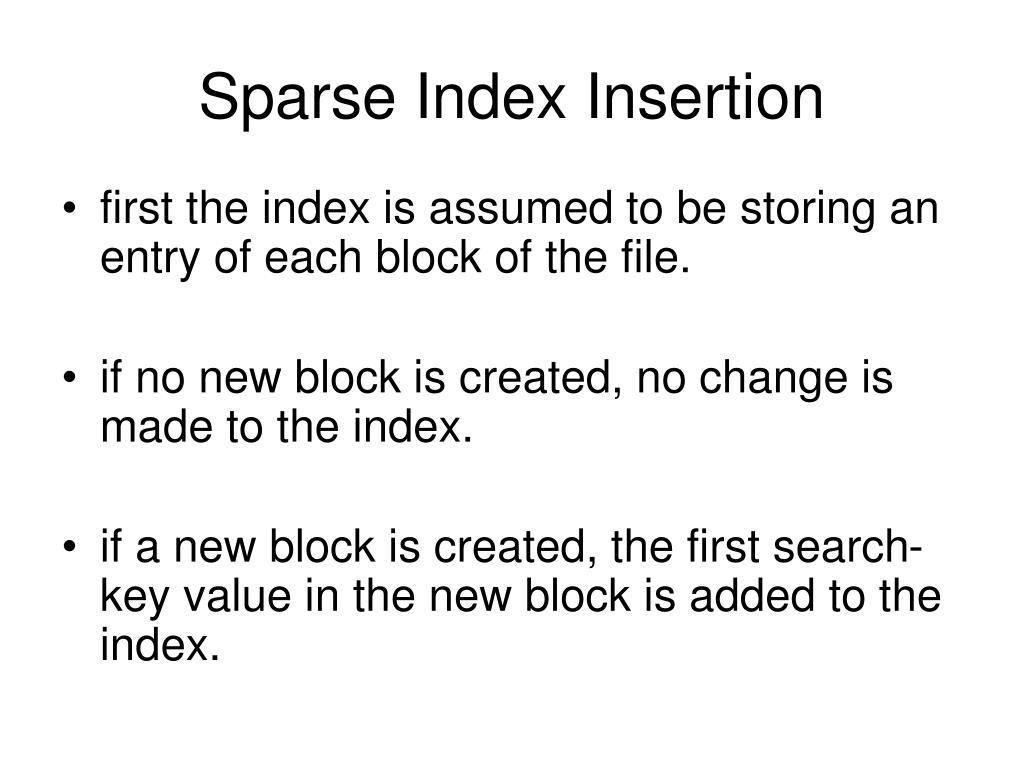 Sparse Index Insertion

• first the index is assumed to be storing an entry of each block of the file.

• if no new block is created, no change is made to the index.

• if a new block is created, the first search-key value in the new block is added to the index.